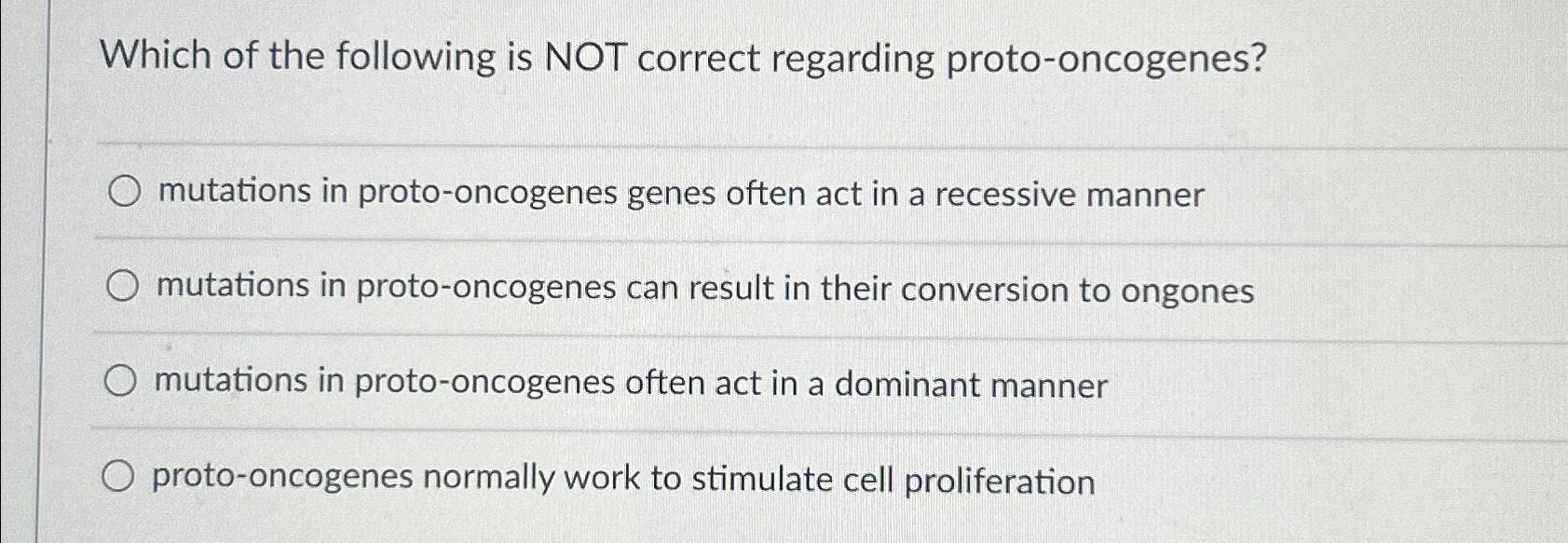 Which of the following is NOT correct regarding proto-oncogenes?

mutations in proto-oncogenes genes often act in a recessive manner

mutations in proto-oncogenes can result in their conversion to ongones

mutations in proto-oncogenes often act in a dominant manner

proto-oncogenes normally work to stimulate cell proliferation